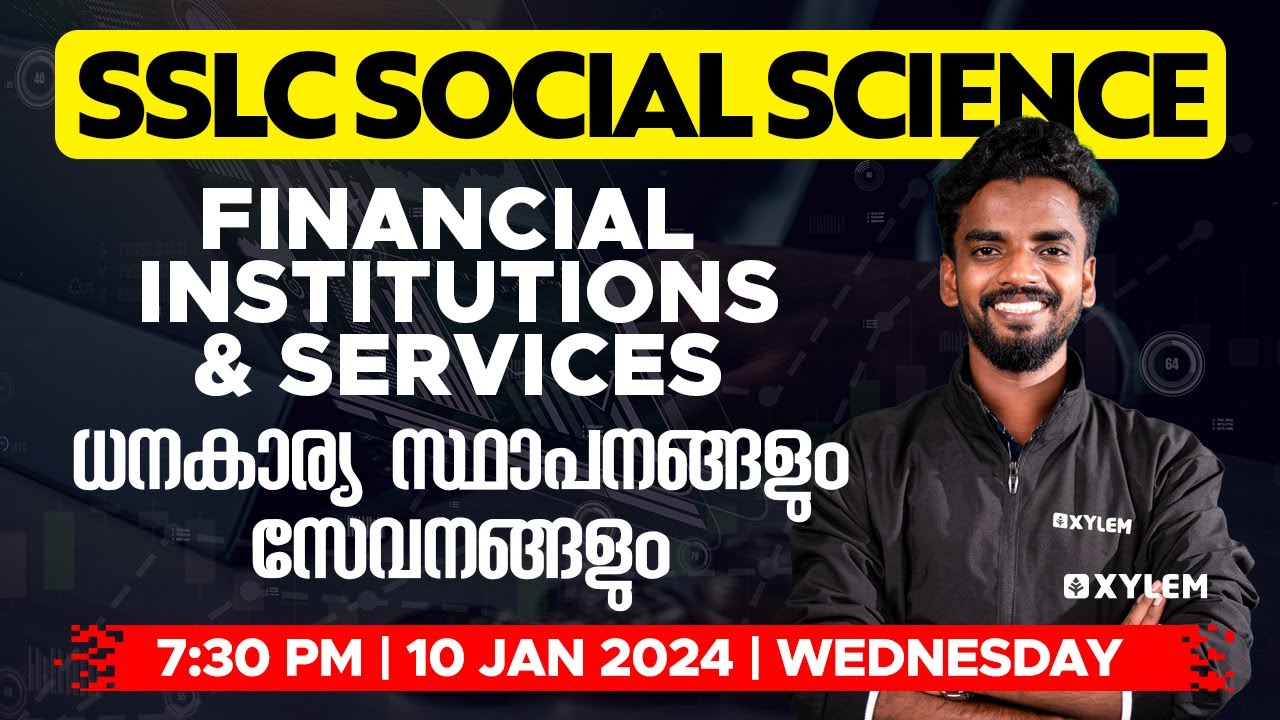 SSLC SOCIAL SCIENCE

FINANCIAL INSTITUTIONS & SERVICES

ധനകാര്യ സ്ഥാപനങ്ങളും സേവനങ്ങളും

XYLEM

XYLEM

7:30 PM | 10 JAN 2024 | WEDNESDAY